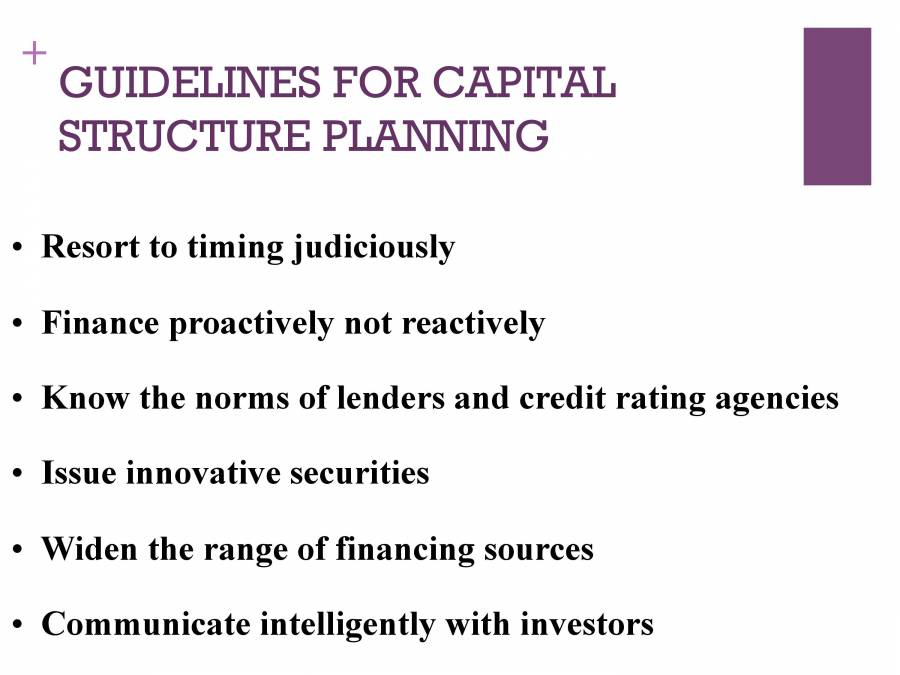 +
GUIDELINES FOR CAPITAL STRUCTURE PLANNING

• Resort to timing judiciously

• Finance proactively not reactively

• Know the norms of lenders and credit rating agencies

• Issue innovative securities

• Widen the range of financing sources

• Communicate intelligently with investors